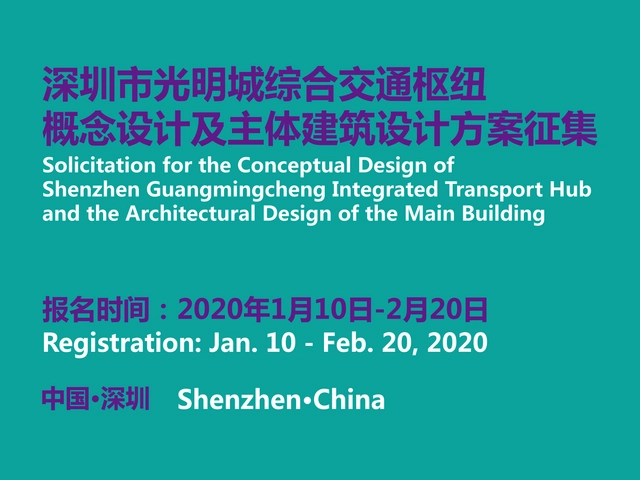 深圳市光明城综合交通枢纽
概念设计及主体建筑设计方案征集
Solicitation for the Conceptual Design of Shenzhen Guangmingcheng Integrated Transport Hub and the Architectural Design of the Main Building

报名时间：2020年1月10日-2月20日
Registration: Jan. 10 - Feb. 20, 2020

中国•深圳 Shenzhen•China